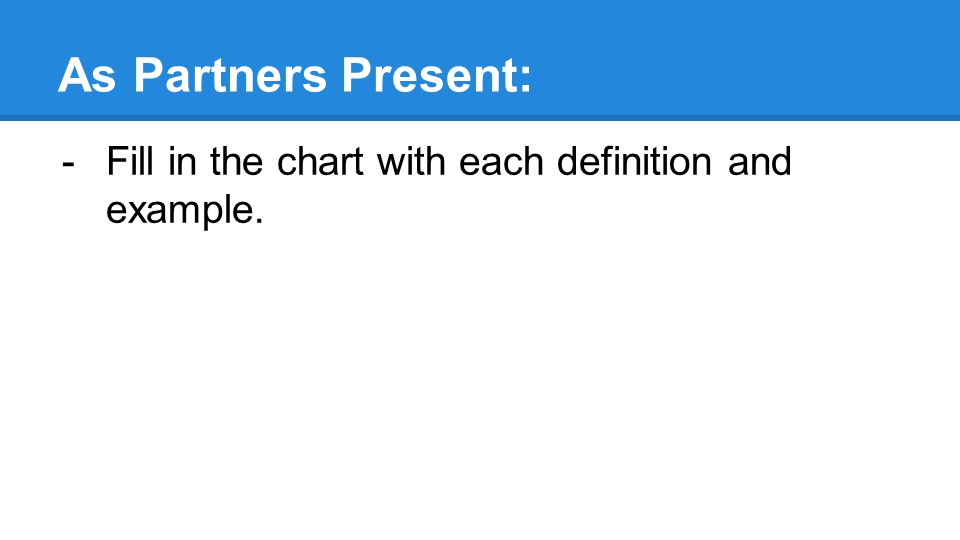 As Partners Present:

- Fill in the chart with each definition and example.